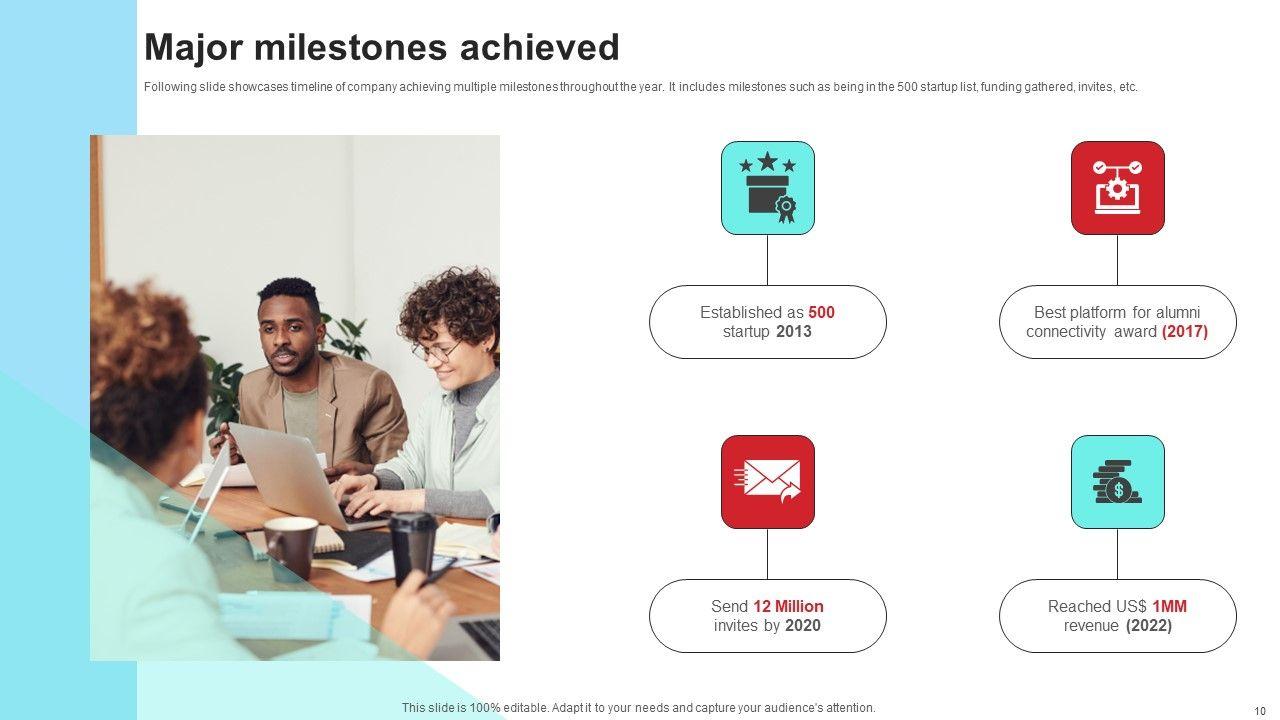 Major milestones achieved

Following slide showcases timeline of company achieving multiple milestones throughout the year. It includes milestones such as being in the 500 startup list, funding gathered, invites, etc.

Established as 500 startup 2013

Best platform for alumni connectivity award (2017)

Send 12 Million invites by 2020

Reached US$ 1MM revenue (2022)

This slide is 100% editable. Adapt it to your needs and capture your audience's attention.

10